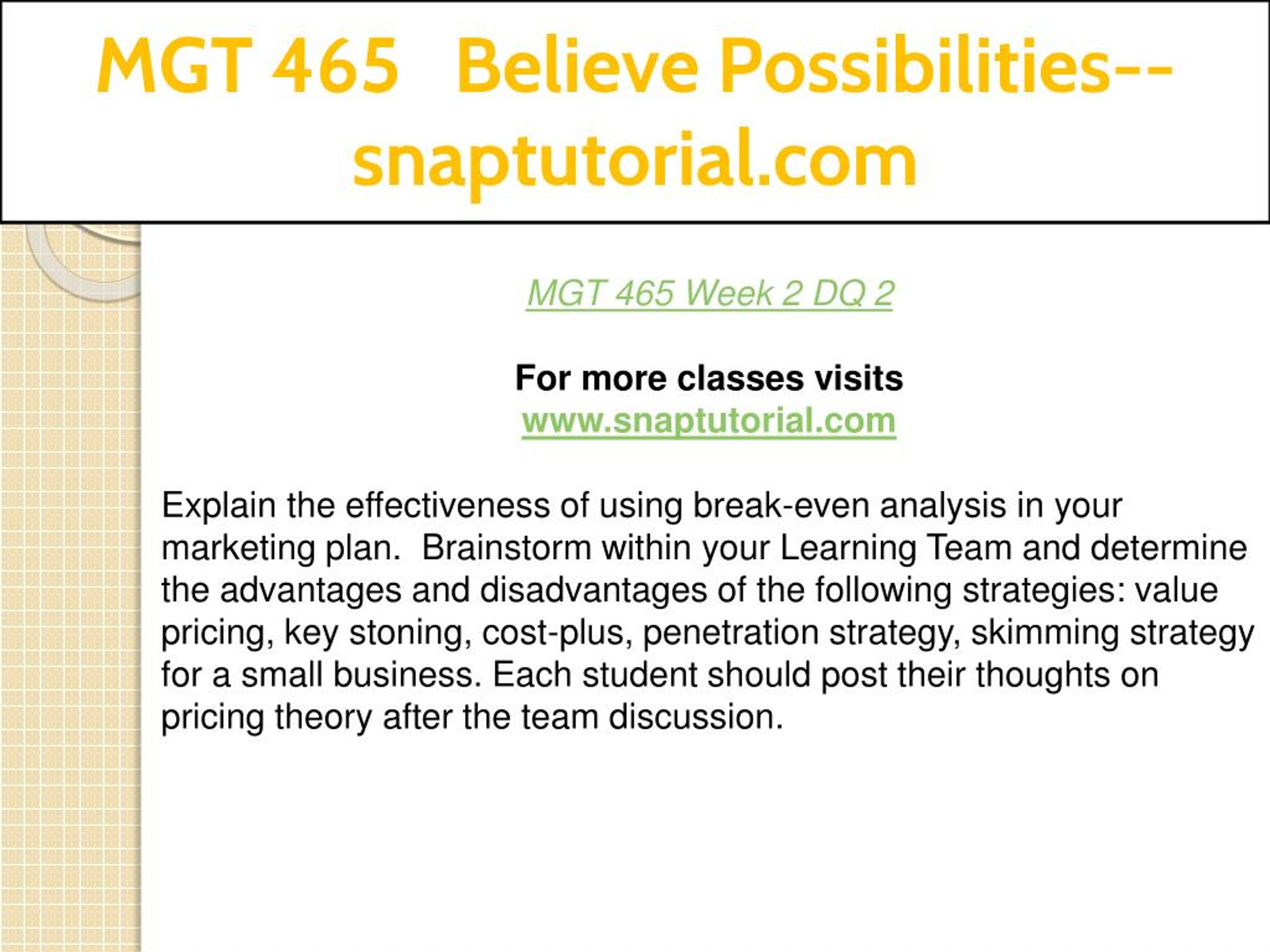 MGT 465 Believe Possibilities--snaptutorial.com

MGT 465 Week 2 DQ 2

For more classes visits
www.snaptutorial.com

Explain the effectiveness of using break-even analysis in your marketing plan. Brainstorm within your Learning Team and determine the advantages and disadvantages of the following strategies: value pricing, key stoning, cost-plus, penetration strategy, skimming strategy for a small business. Each student should post their thoughts on pricing theory after the team discussion.